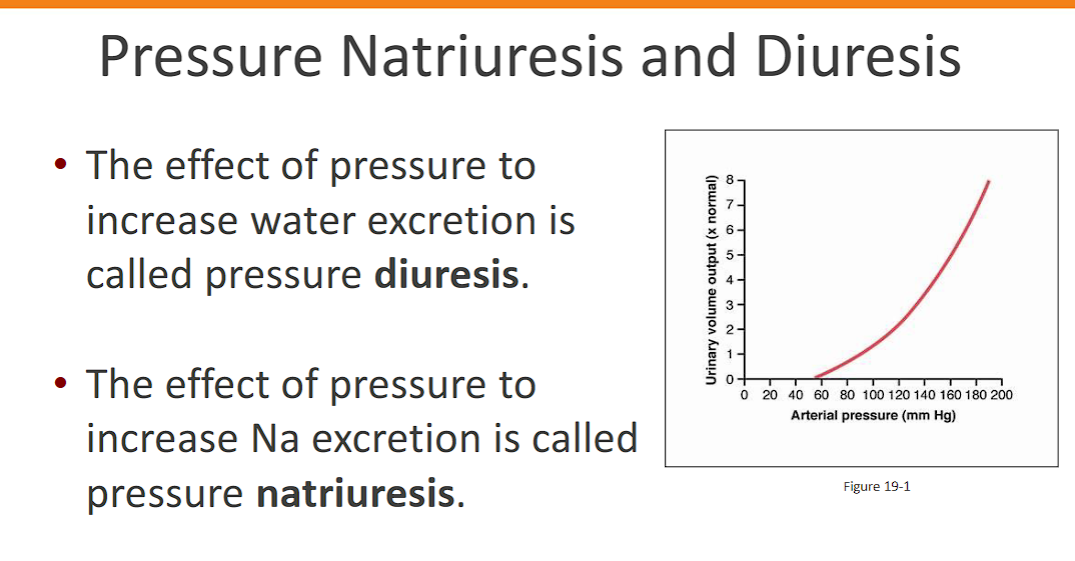 Pressure Natriuresis and Diuresis

• The effect of pressure to increase water excretion is called pressure **diuresis**.

• The effect of pressure to increase Na excretion is called pressure **natriuresis**.

Urinary volume output (x normal)
8
7
6
5
4
3
2
1
0
0 20 40 60 80 100 120 140 160 180 200
Arterial pressure (mm Hg)

Figure 19-1